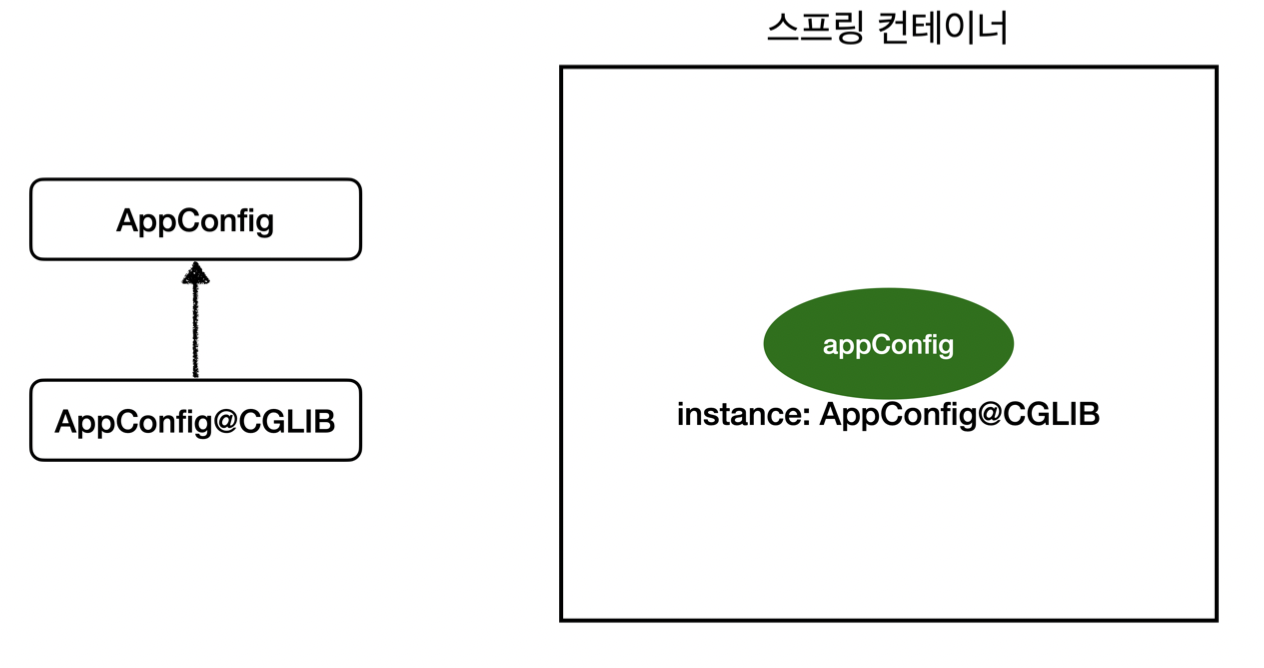 AppConfig

AppConfig@CGLIB

스프링 컨테이너

appConfig

instance: AppConfig@CGLIB